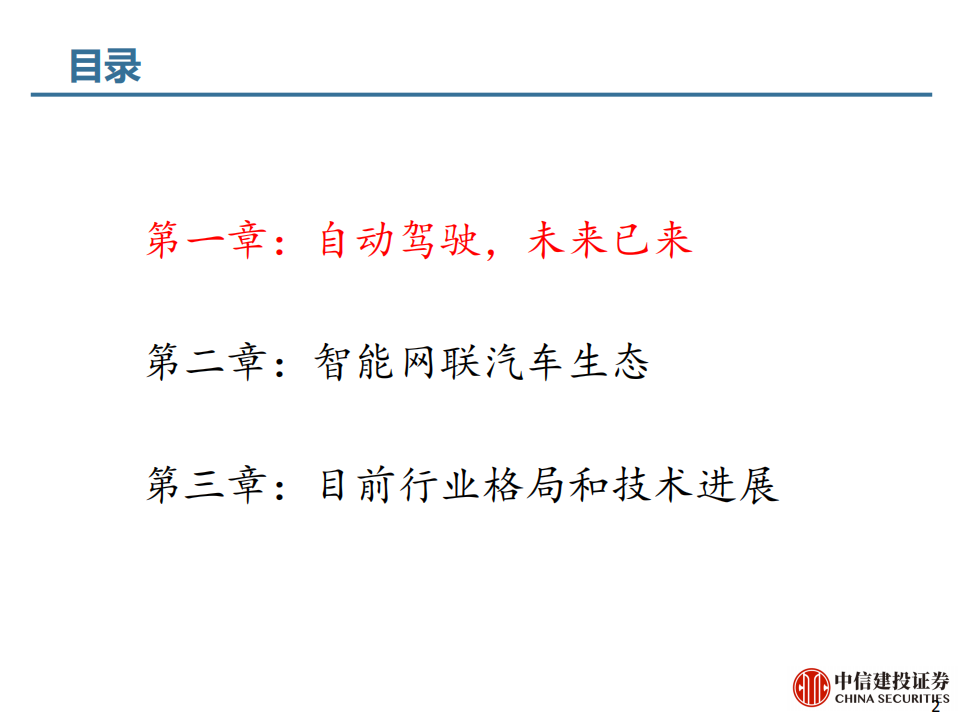 目录

第一章：自动驾驶，未来已来

第二章：智能网联汽车生态

第三章：目前行业格局和技术进展

中信建投证券
CHINA SECURITIES

2